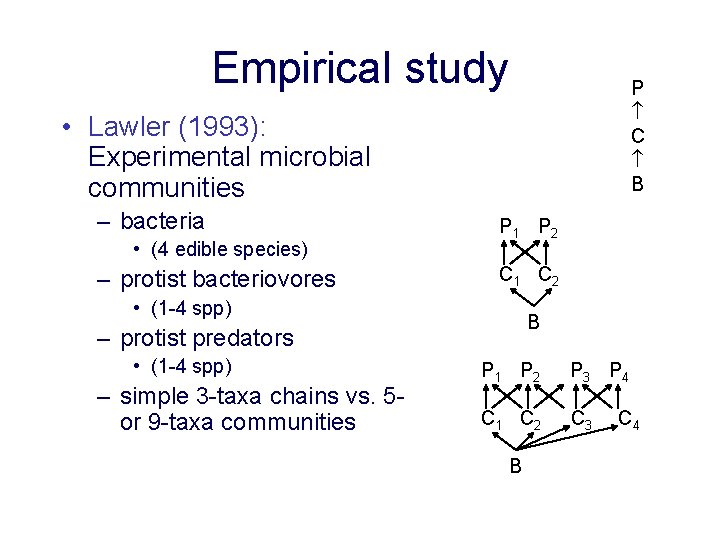 Empirical study

• Lawler (1993): Experimental microbial communities
 – bacteria
  • (4 edible species)
 – protist bacteriovores
  • (1-4 spp)
 – protist predators
  • (1-4 spp)
 – simple 3-taxa chains vs. 5- or 9-taxa communities

P
↑
C
↑
B

$P_1$ $P_2$
$C_1$ $C_2$
B

$P_1$ $P_2$ $P_3$ $P_4$
$C_1$ $C_2$ $C_3$ $C_4$
B